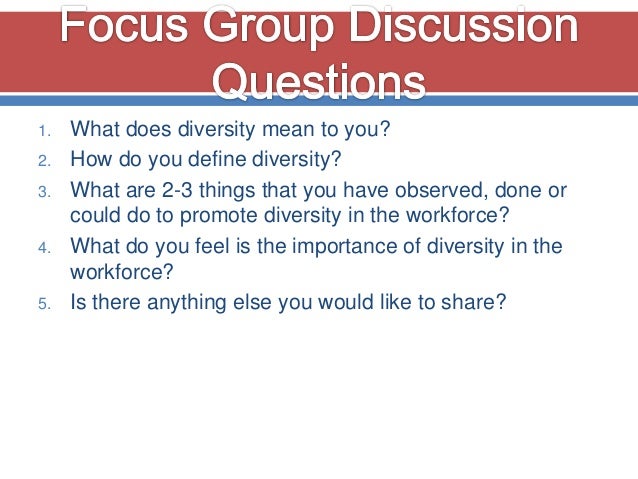 Focus Group Discussion Questions

1. What does diversity mean to you?
2. How do you define diversity?
3. What are 2-3 things that you have observed, done or could do to promote diversity in the workforce?
4. What do you feel is the importance of diversity in the workforce?
5. Is there anything else you would like to share?